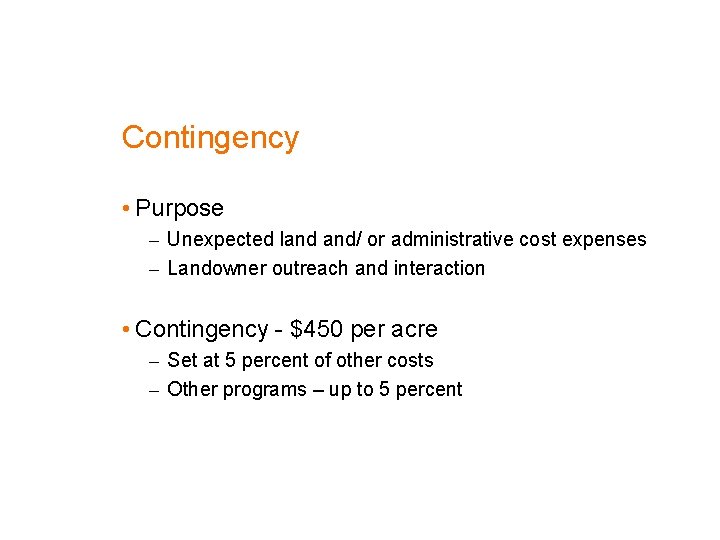 Contingency

• Purpose
– Unexpected land and/ or administrative cost expenses
– Landowner outreach and interaction

• Contingency - \$450 per acre
– Set at 5 percent of other costs
– Other programs – up to 5 percent